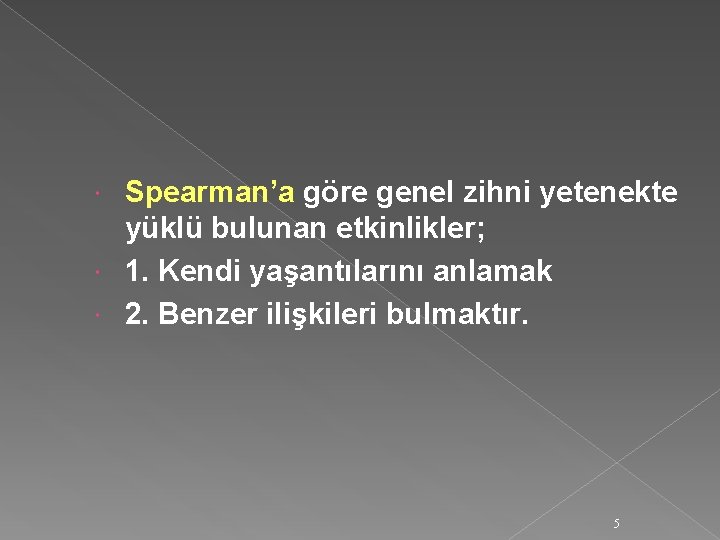 • Spearman'a göre genel zihni yetenekte yüklü bulunan etkinlikler;
• 1. Kendi yaşantılarını anlamak
• 2. Benzer ilişkileri bulmaktır.

5